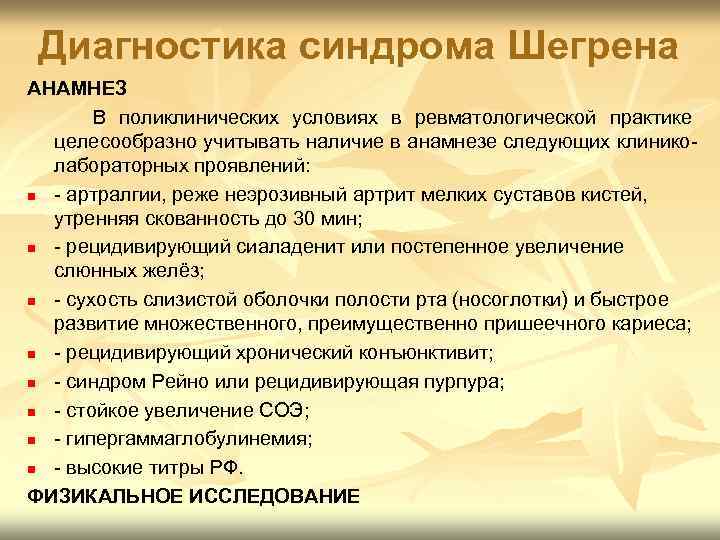 Диагностика синдрома Шегрена

АНАМНЕЗ

В поликлинических условиях в ревматологической практике целесообразно учитывать наличие в анамнезе следующих клинико-лабораторных проявлений:

- артралгии, реже неэрозивный артрит мелких суставов кистей, утренняя скованность до 30 мин;
- рецидивирующий сиаладенит или постепенное увеличение слюнных желёз;
- сухость слизистой оболочки полости рта (носоглотки) и быстрое развитие множественного, преимущественно пришеечного кариеса;
- рецидивирующий хронический конъюнктивит;
- синдром Рейно или рецидивирующая пурпура;
- стойкое увеличение СОЭ;
- гипергаммаглобулинемия;
- высокие титры РФ.

ФИЗИКАЛЬНОЕ ИССЛЕДОВАНИЕ